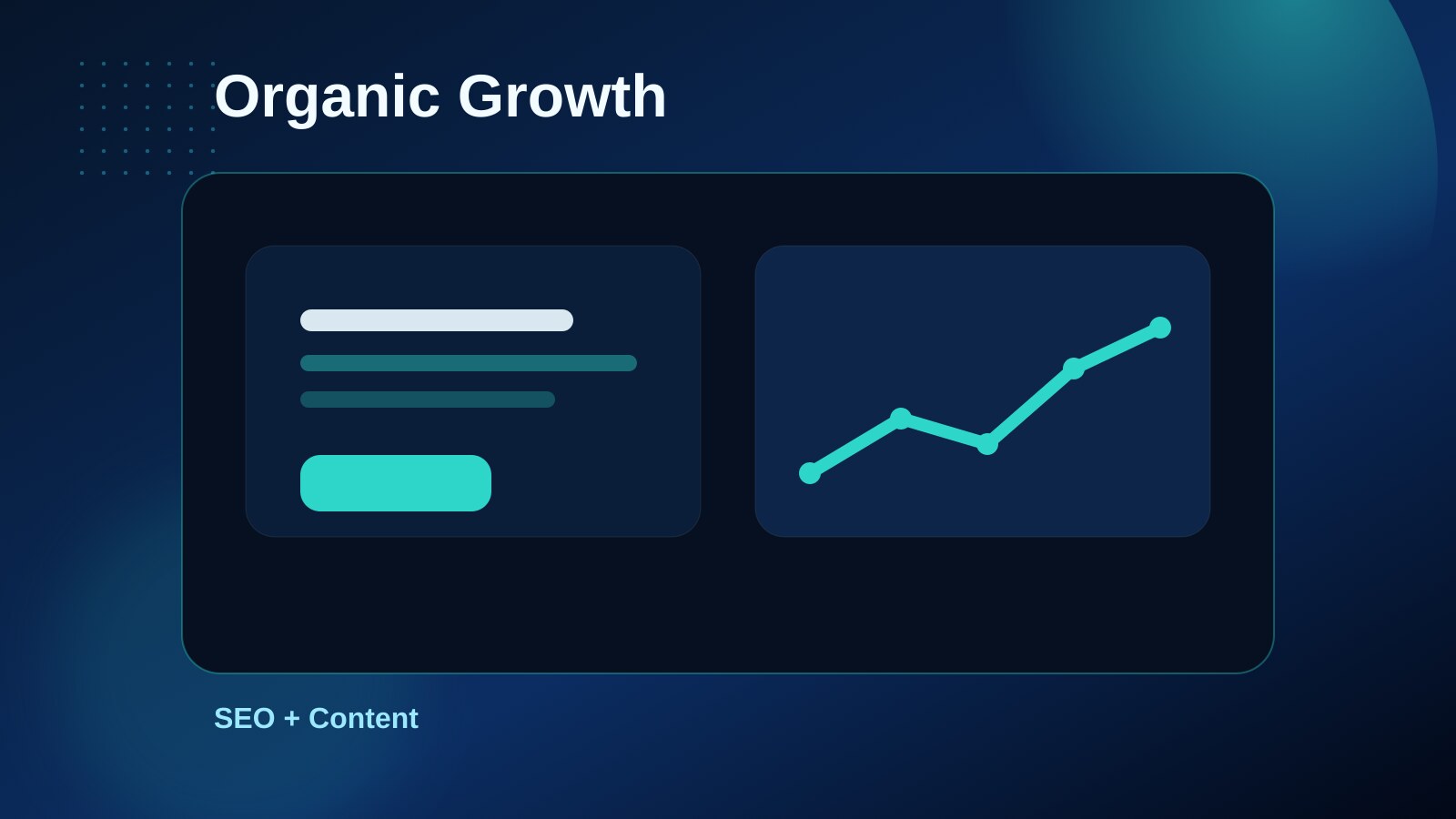 Organic Growth

SEO + Content